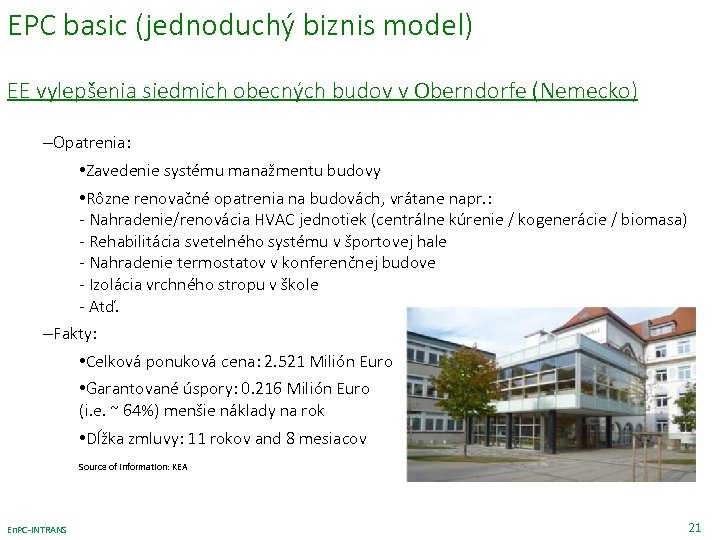 EPC basic (jednoduchý biznis model)

EE vylepšenia siedmich obecných budov v Oberndorfe (Nemecko)

–Opatrenia:

•Zavedenie systému manažmentu budovy

•Rôzne renovačné opatrenia na budovách, vrátane napr.:
- Nahradenie/renovácia HVAC jednotiek (centrálne kúrenie / kogenerácie / biomasa)
- Rehabilitácia svetelného systému v športovej hale
- Nahradenie termostatov v konferenčnej budove
- Izolácia vrchného stropu v škole
- Atď.

–Fakty:

•Celková ponuková cena: 2.521 Milión Euro

•Garantované úspory: 0.216 Milión Euro (i.e. ~ 64%) menšie náklady na rok

•Dĺžka zmluvy: 11 rokov and 8 mesiacov

Source of Information: KEA

EnPC-INTRANS

21